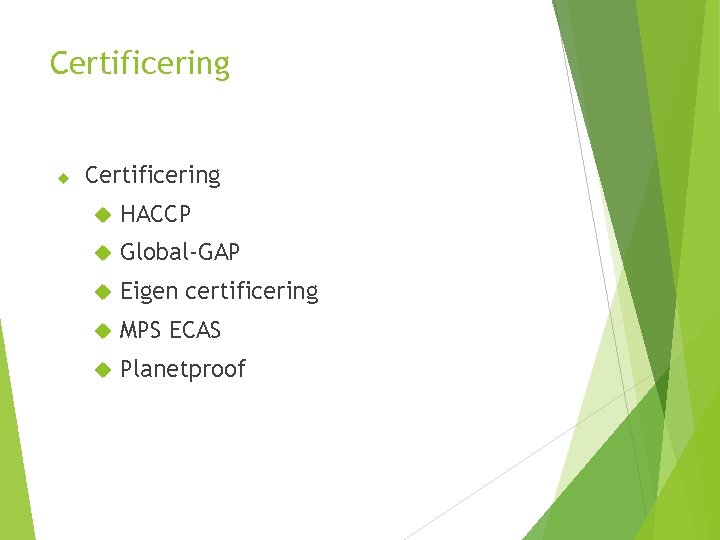 Certificering

Certificering
HACCP
Global-GAP
Eigen certificering
MPS ECAS
Planetproof